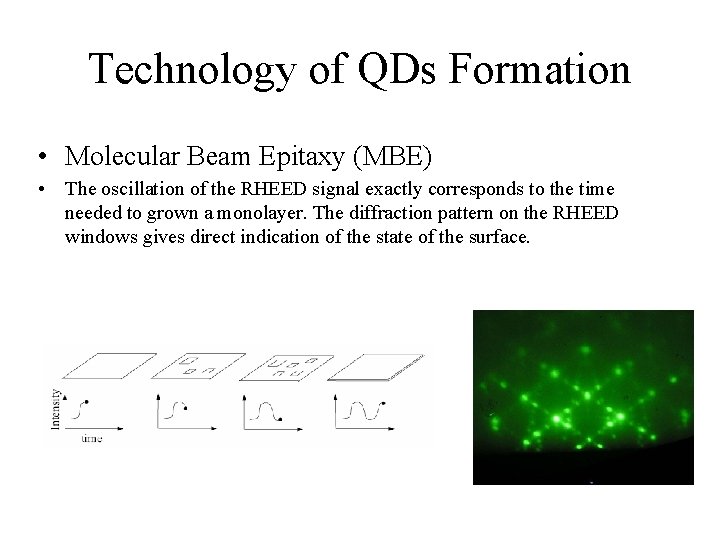 Technology of QDs Formation

• Molecular Beam Epitaxy (MBE)

• The oscillation of the RHEED signal exactly corresponds to the time needed to grown a monolayer. The diffraction pattern on the RHEED windows gives direct indication of the state of the surface.

Intensity

time